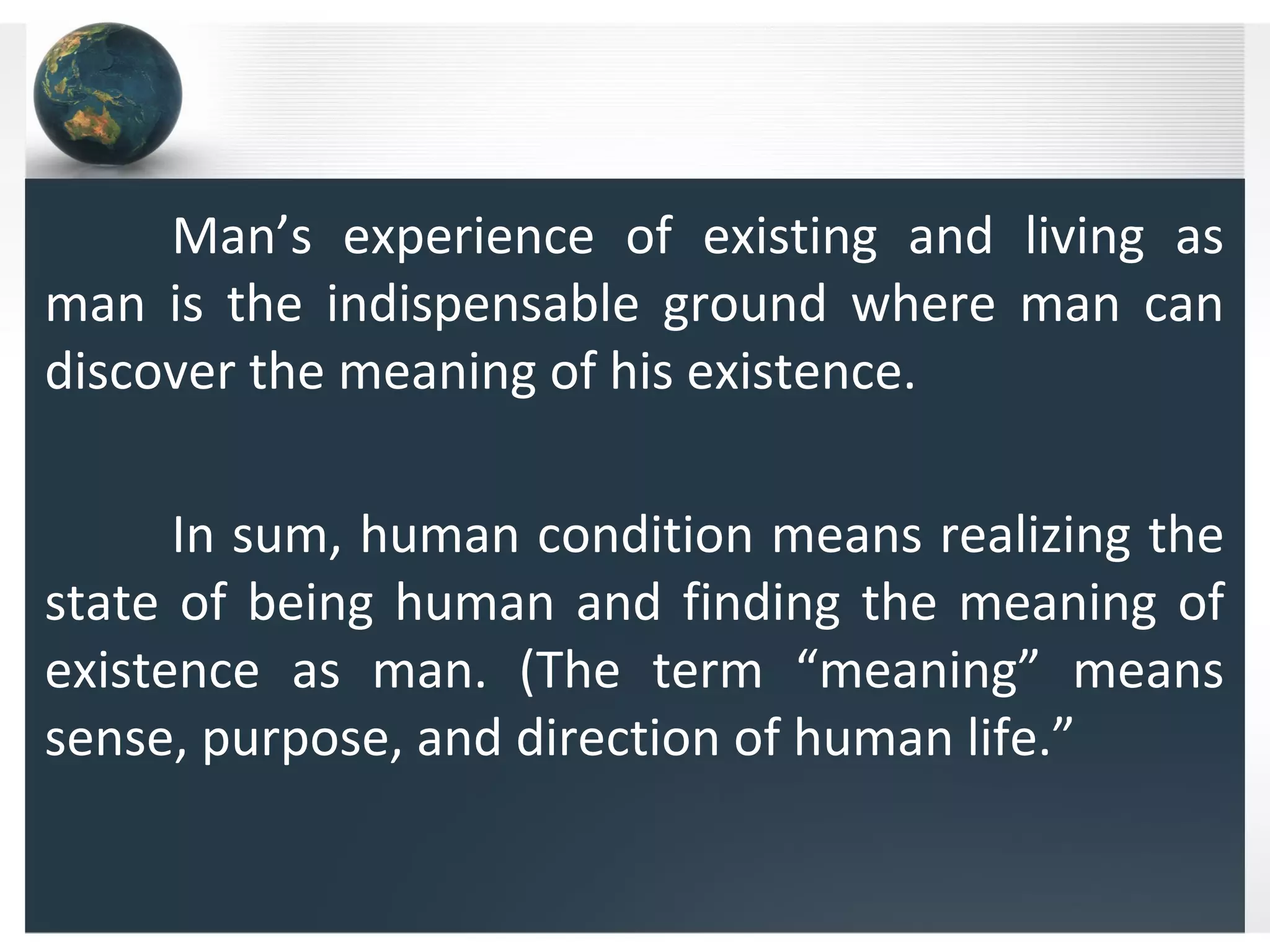 Man’s experience of existing and living as man is the indispensable ground where man can discover the meaning of his existence.

In sum, human condition means realizing the state of being human and finding the meaning of existence as man. (The term “meaning” means sense, purpose, and direction of human life.”